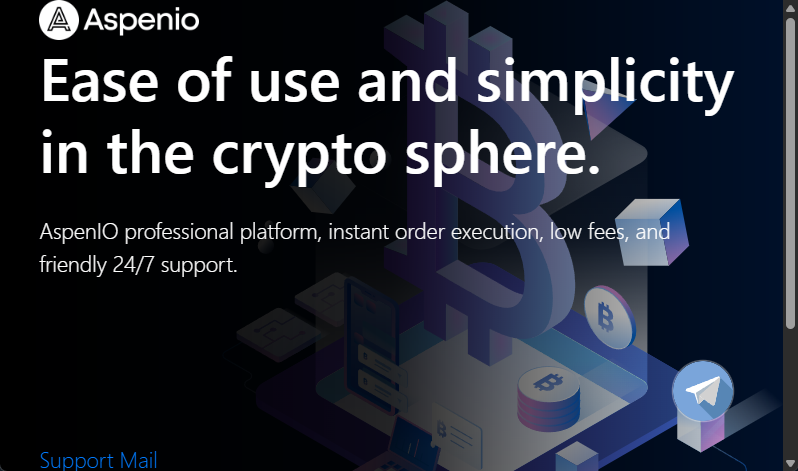 Aspenio

Ease of use and simplicity in the crypto sphere.

AspenIO professional platform, instant order execution, low fees, and friendly 24/7 support.

Support Mail